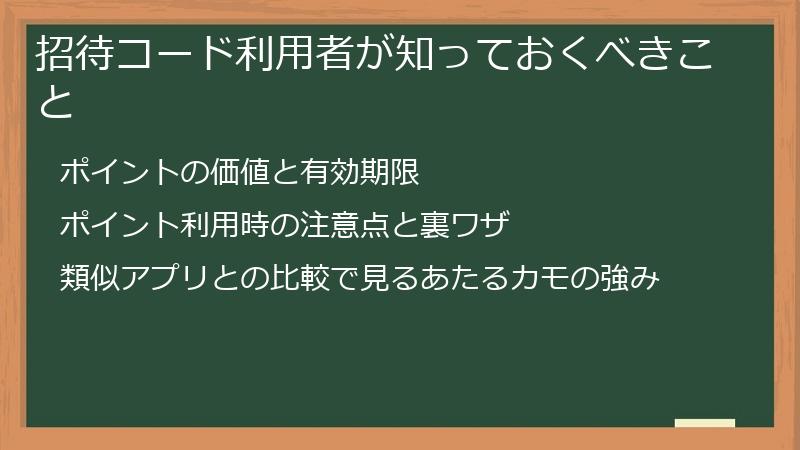 招待コード利用者が知っておくべきこと

ポイントの価値と有効期限

ポイント利用時の注意点と裏ワザ

類似アプリとの比較で見るあたるカモの強み